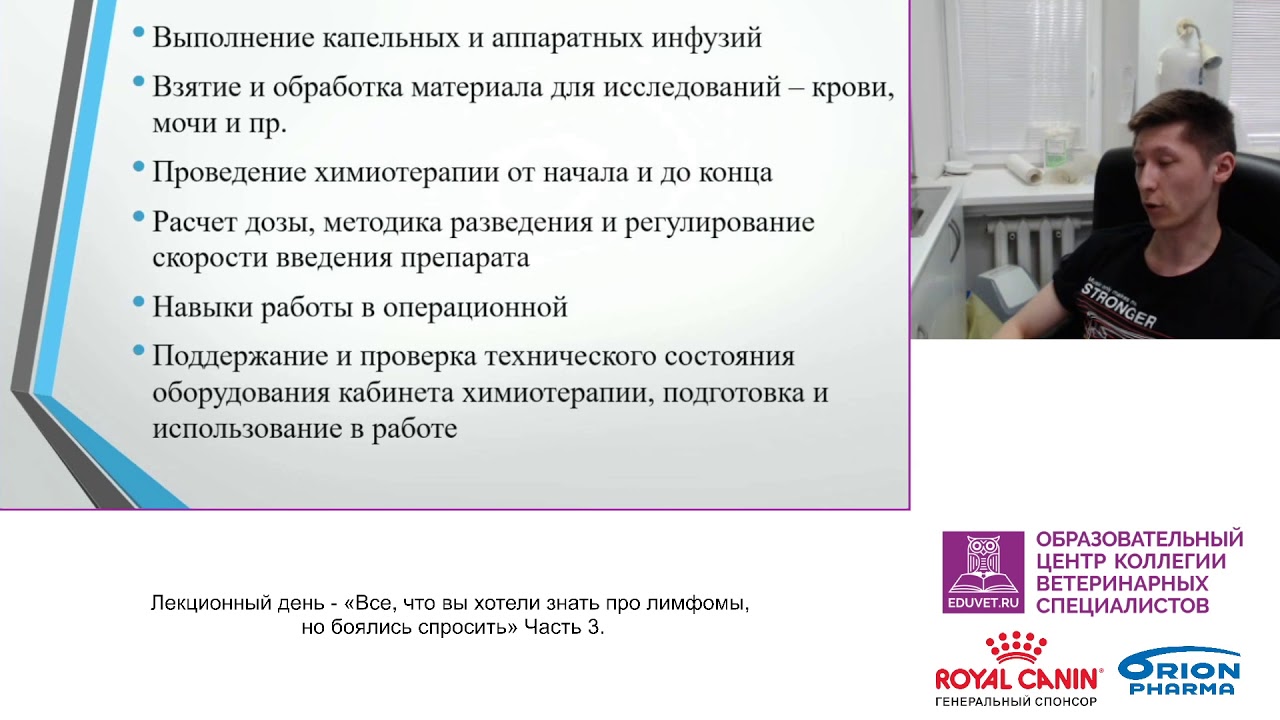 • Выполнение капельных и аппаратных инфузий
• Взятие и обработка материала для исследований – крови, мочи и пр.
• Проведение химиотерапии от начала и до конца
• Расчет дозы, методика разведения и регулирование скорости введения препарата
• Навыки работы в операционной
• Поддержание и проверка технического состояния оборудования кабинета химиотерапии, подготовка и использование в работе

STRONGER

Лекционный день - «Все, что вы хотели знать про лимфомы, но боялись спросить» Часть 3.

EDUVET.RU
ОБРАЗОВАТЕЛЬНЫЙ ЦЕНТР КОЛЛЕГИИ ВЕТЕРИНАРНЫХ СПЕЦИАЛИСТОВ

ROYAL CANIN®
ГЕНЕРАЛЬНЫЙ СПОНСОР

ORION PHARMA